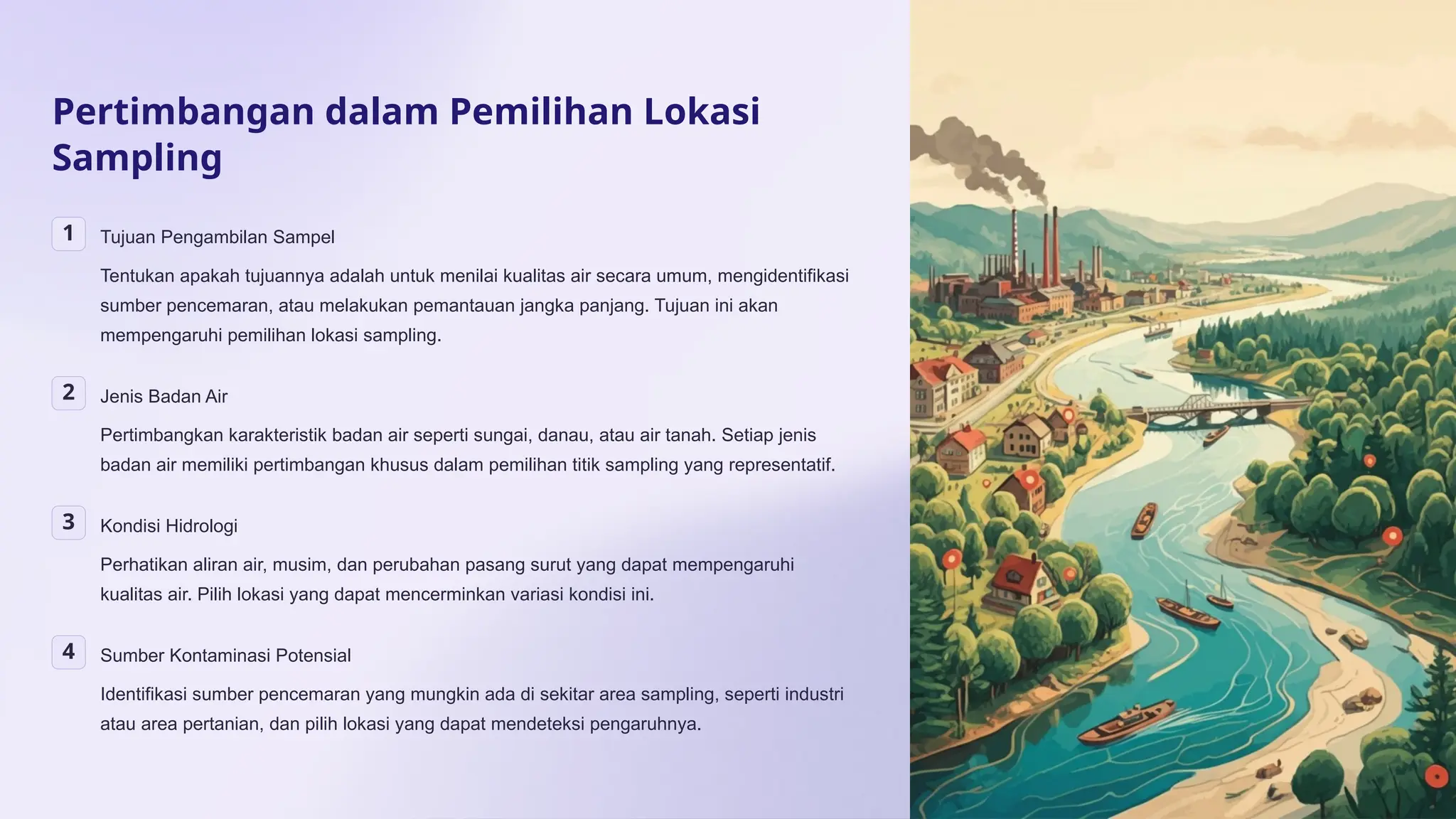 Pertimbangan dalam Pemilihan Lokasi Sampling

1
Tujuan Pengambilan Sampel

Tentukan apakah tujuannya adalah untuk menilai kualitas air secara umum, mengidentifikasi sumber pencemaran, atau melakukan pemantauan jangka panjang. Tujuan ini akan mempengaruhi pemilihan lokasi sampling.

2
Jenis Badan Air

Pertimbangkan karakteristik badan air seperti sungai, danau, atau air tanah. Setiap jenis badan air memiliki pertimbangan khusus dalam pemilihan titik sampling yang representatif.

3
Kondisi Hidrologi

Perhatikan aliran air, musim, dan perubahan pasang surut yang dapat mempengaruhi kualitas air. Pilih lokasi yang dapat mencerminkan variasi kondisi ini.

4
Sumber Kontaminasi Potensial

Identifikasi sumber pencemaran yang mungkin ada di sekitar area sampling, seperti industri atau area pertanian, dan pilih lokasi yang dapat mendeteksi pengaruhnya.